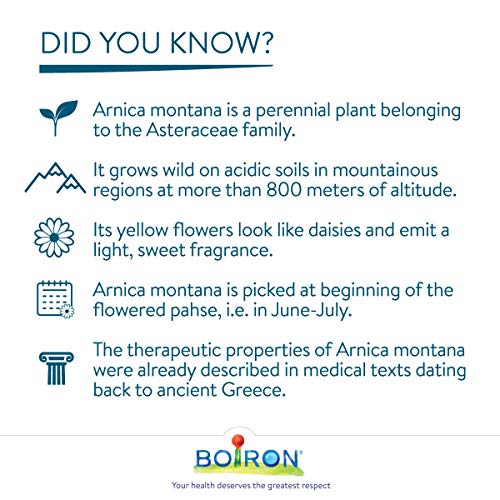 DID YOU KNOW?

Arnica montana is a perennial plant belonging to the Asteraceae family.

It grows wild on acidic soils in mountainous regions at more than 800 meters of altitude.

Its yellow flowers look like daisies and emit a light, sweet fragrance.

Arnica montana is picked at beginning of the flowered pahse, i.e. in June-July.

The therapeutic properties of Arnica montana were already described in medical texts dating back to ancient Greece.

BOIRON®

Your health deserves the greatest respect